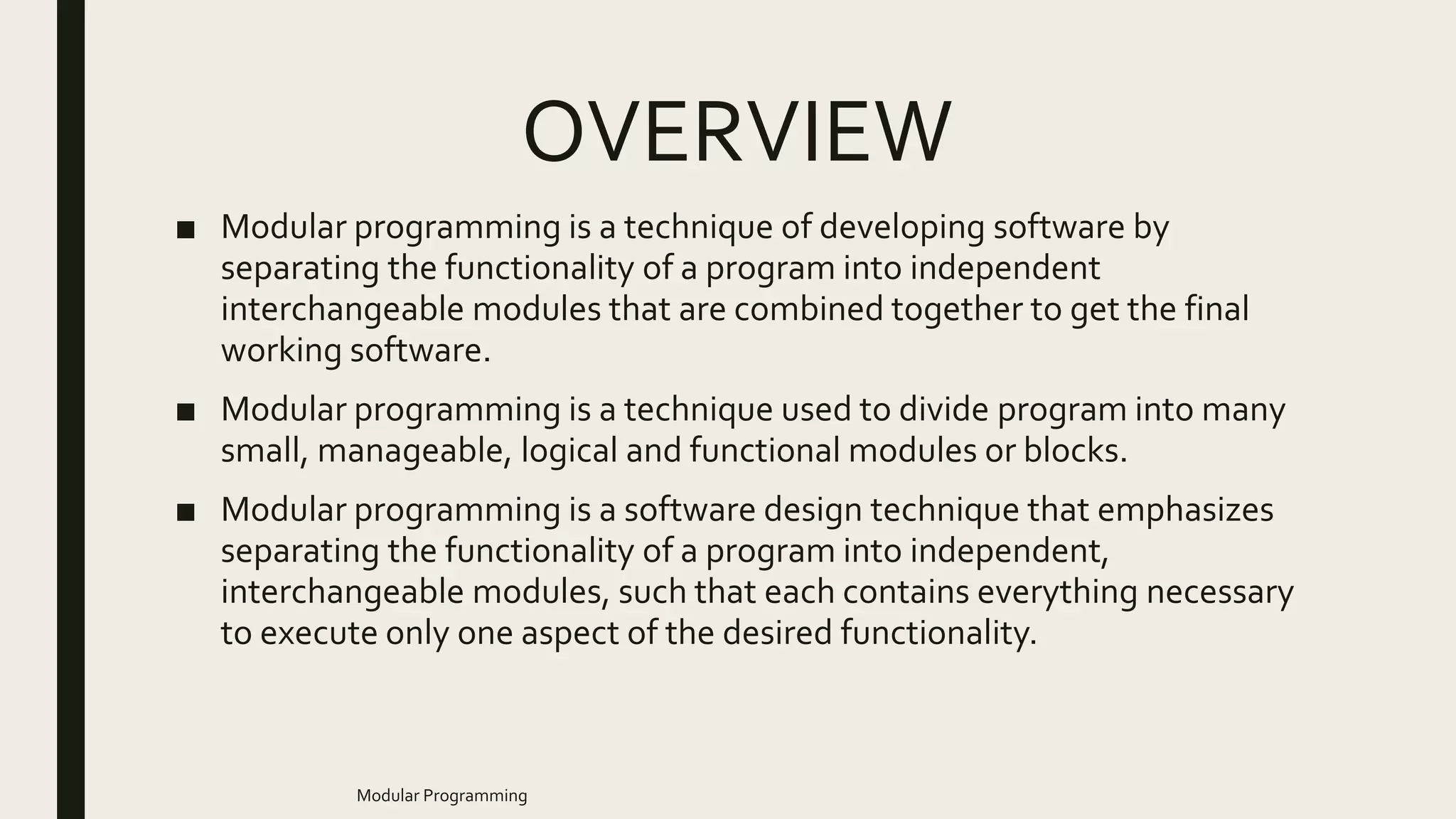 OVERVIEW

■ Modular programming is a technique of developing software by separating the functionality of a program into independent interchangeable modules that are combined together to get the final working software.

■ Modular programming is a technique used to divide program into many small, manageable, logical and functional modules or blocks.

■ Modular programming is a software design technique that emphasizes separating the functionality of a program into independent, interchangeable modules, such that each contains everything necessary to execute only one aspect of the desired functionality.

Modular Programming